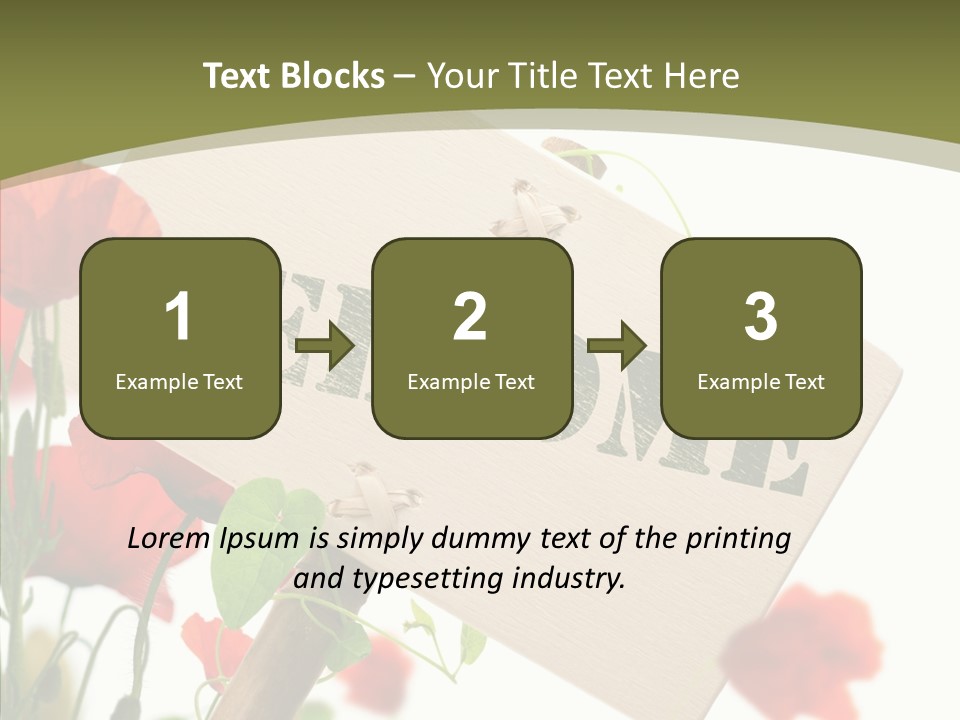 Text Blocks – Your Title Text Here

1
Example Text

2
Example Text

3
Example Text

Lorem Ipsum is simply dummy text of the printing and typesetting industry.